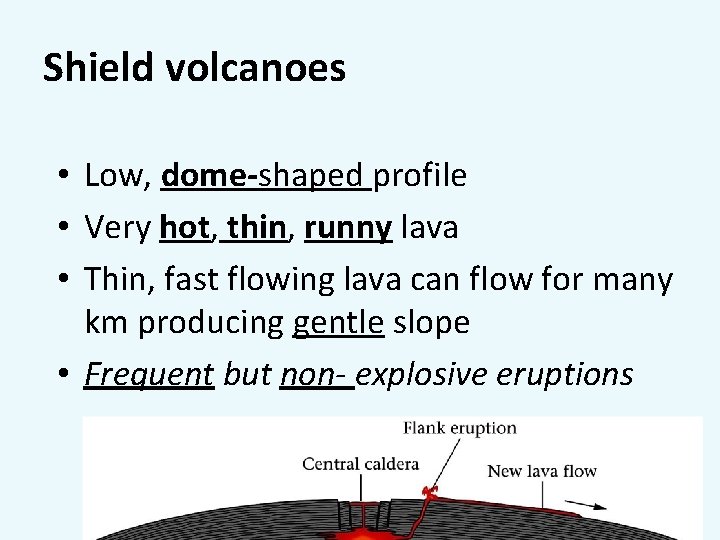 Shield volcanoes

• Low, dome-shaped profile
• Very hot, thin, runny lava
• Thin, fast flowing lava can flow for many km producing gentle slope
• Frequent but non- explosive eruptions

Flank eruption
Central caldera
New lava flow